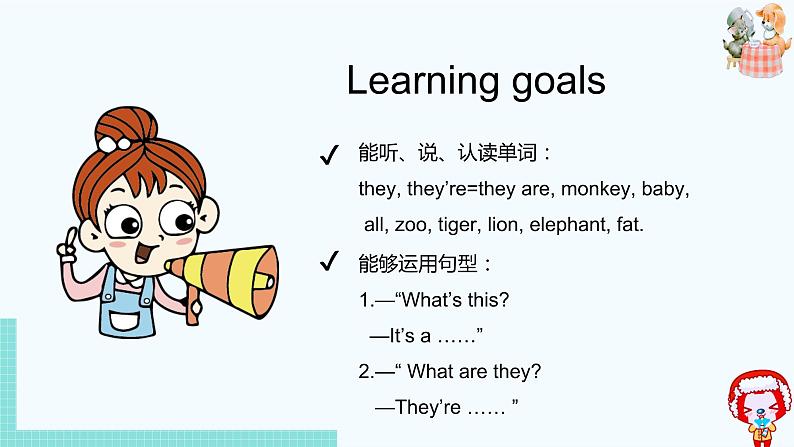 Learning goals

✓ 能听、说、认读单词：

they, they’re=they are, monkey, baby, all, zoo, tiger, lion, elephant, fat.

✓ 能够运用句型：

1.—“What’s this?

—It’s a ……”

2.—“ What are they?

—They’re …… ”